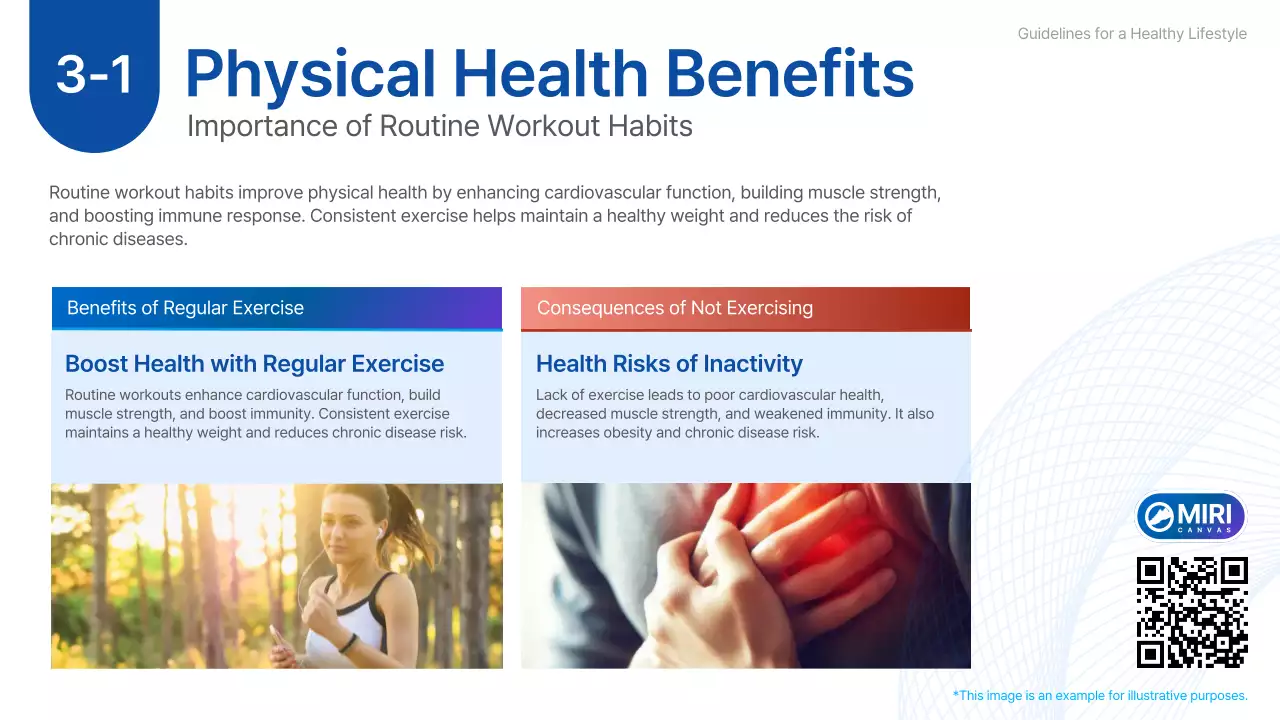 Guidelines for a Healthy Lifestyle

3-1

Physical Health Benefits

Importance of Routine Workout Habits

Routine workout habits improve physical health by enhancing cardiovascular function, building muscle strength, and boosting immune response. Consistent exercise helps maintain a healthy weight and reduces the risk of chronic diseases.

Benefits of Regular Exercise

Boost Health with Regular Exercise

Routine workouts enhance cardiovascular function, build muscle strength, and boost immunity. Consistent exercise maintains a healthy weight and reduces chronic disease risk.

Consequences of Not Exercising

Health Risks of Inactivity

Lack of exercise leads to poor cardiovascular health, decreased muscle strength, and weakened immunity. It also increases obesity and chronic disease risk.

MIRI CANVAS

*This image is an example for illustrative purposes.